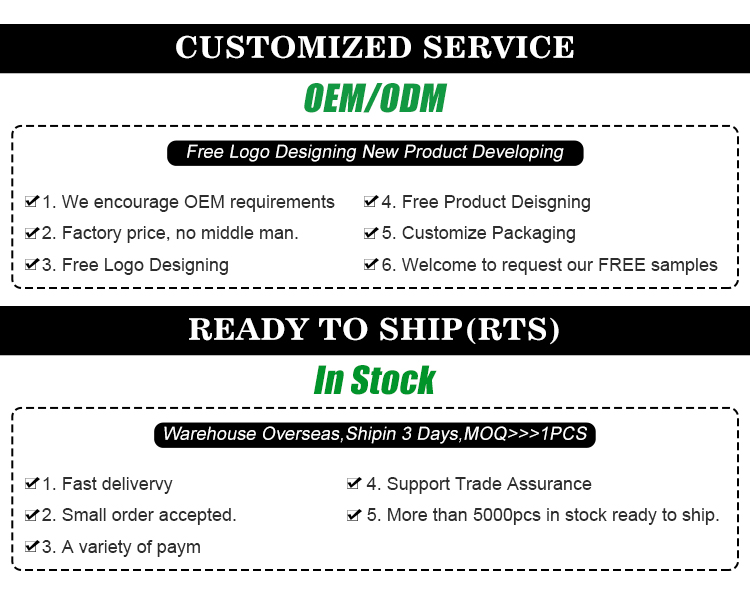 CUSTOMIZED SERVICE

OEM/ODM

Free Logo Designing New Product Developing

1. We encourage OEM requirements
2. Factory price, no middle man.
3. Free Logo Designing

4. Free Product Deisgning
5. Customize Packaging
6. Welcome to request our FREE samples

READY TO SHIP(RTS)

In Stock

Warehouse Overseas,Shipin 3 Days,MOQ>>>1PCS

1. Fast delivervy
2. Small order accepted.
3. A variety of paym

4. Support Trade Assurance
5. More than 5000pcs in stock ready to ship.